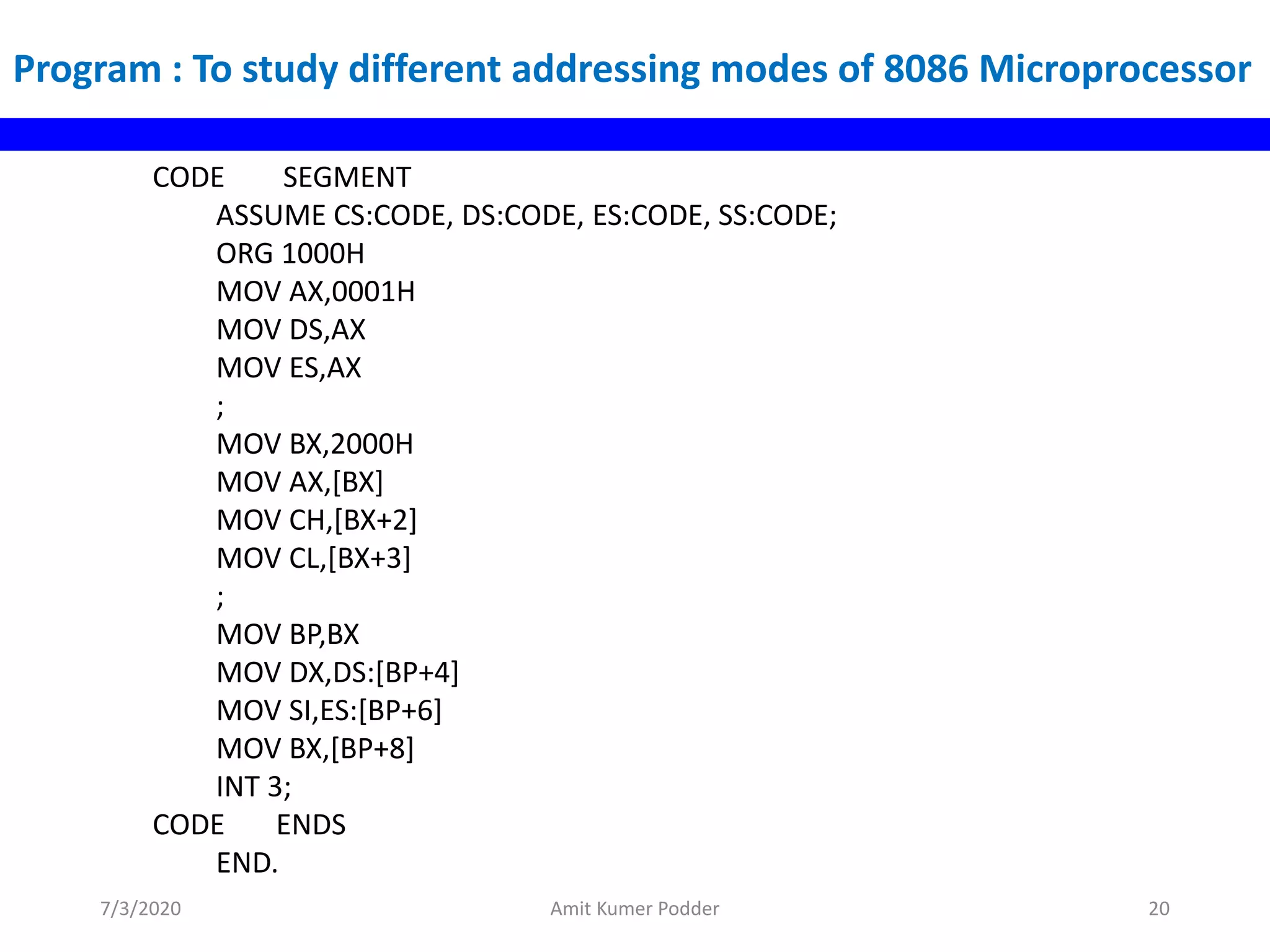 Program : To study different addressing modes of 8086 Microprocessor

CODE SEGMENT
ASSUME CS:CODE, DS:CODE, ES:CODE, SS:CODE;
ORG 1000H
MOV AX,0001H
MOV DS,AX
MOV ES,AX
;
MOV BX,2000H
MOV AX,[BX]
MOV CH,[BX+2]
MOV CL,[BX+3]
;
MOV BP,BX
MOV DX,DS:[BP+4]
MOV SI,ES:[BP+6]
MOV BX,[BP+8]
INT 3;
CODE ENDS
END.

7/3/2020 Amit Kumer Podder 20